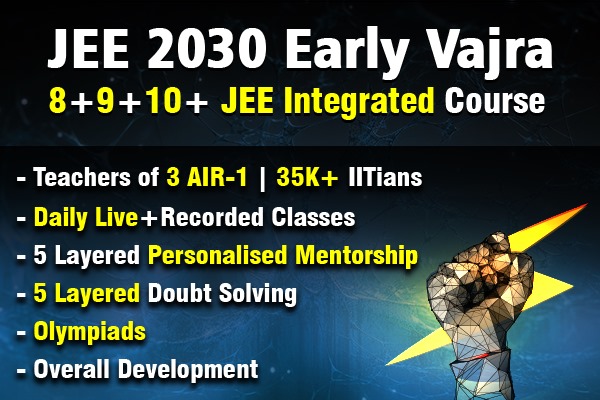 JEE 2030 Early Vajra

8+9+10+ JEE Integrated Course

- Teachers of 3 AIR-1 | 35K+ IITians
- Daily Live+Recorded Classes
- 5 Layered Personalised Mentorship
- 5 Layered Doubt Solving
- Olympiads
- Overall Development